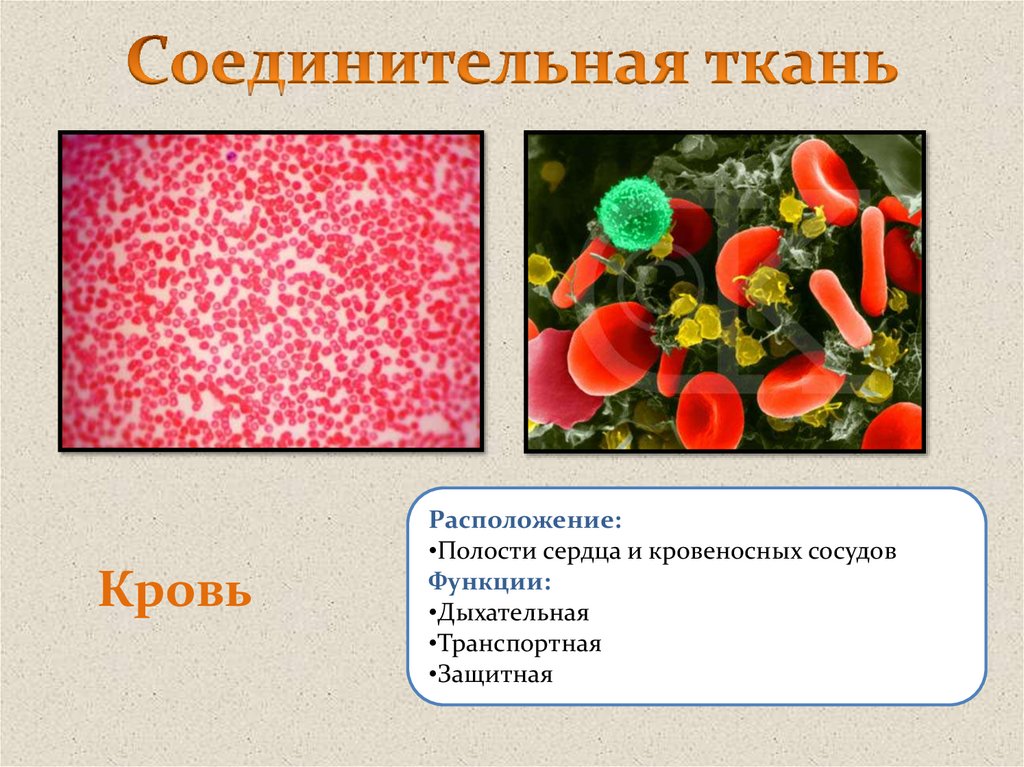 Соединительная ткань

Кровь

Расположение:
•Полости сердца и кровеносных сосудов
Функции:
•Дыхательная
•Транспортная
•Защитная